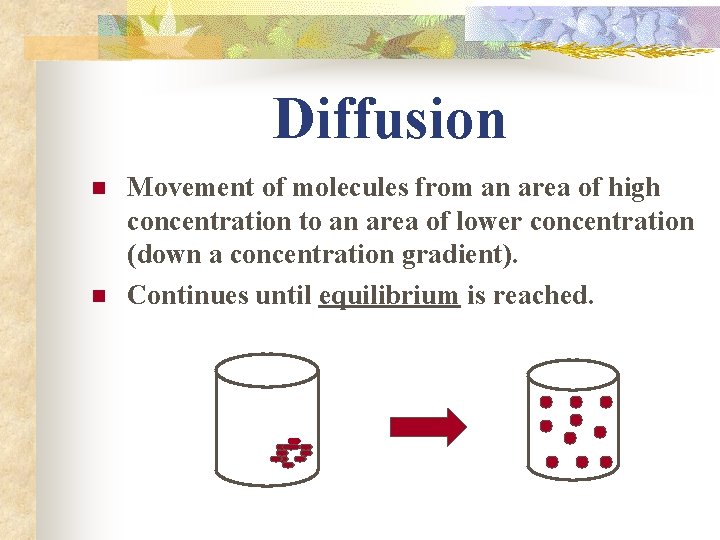 Diffusion

Movement of molecules from an area of high concentration to an area of lower concentration (down a concentration gradient).

Continues until equilibrium is reached.